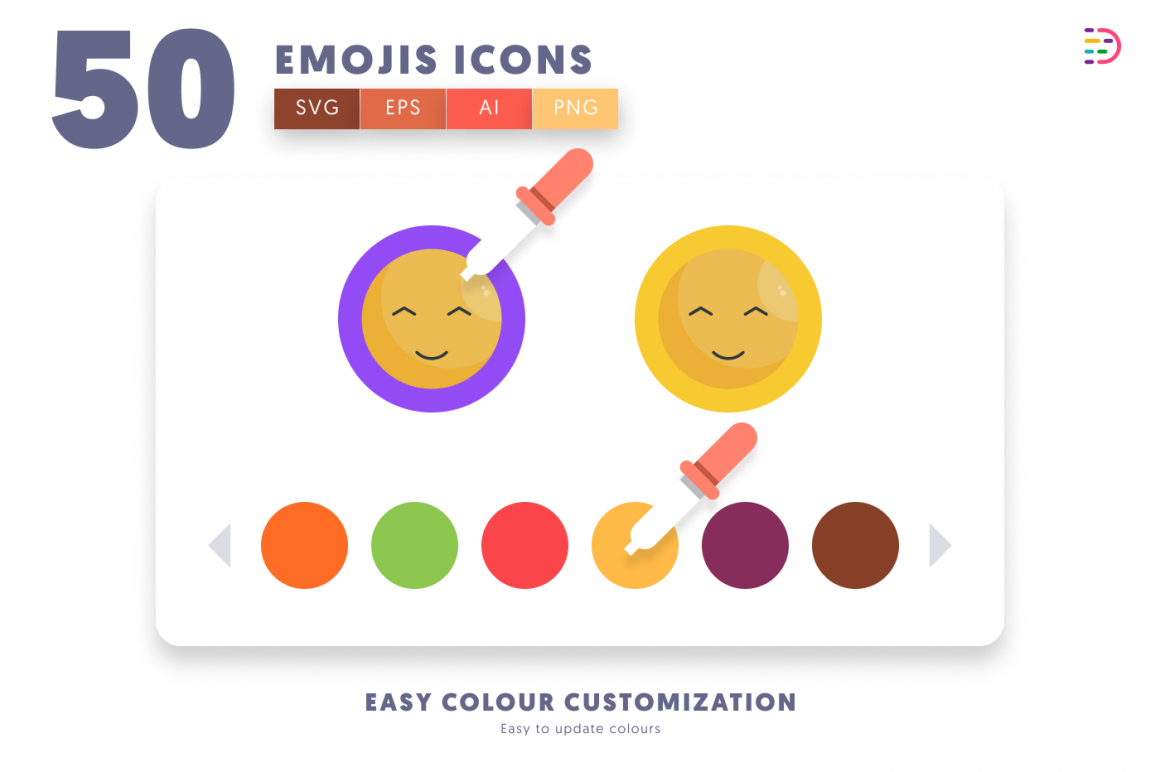 50 EMOJIS ICONS

SVG EPS AI PNG

EASY COLOUR CUSTOMIZATION

Easy to update colours